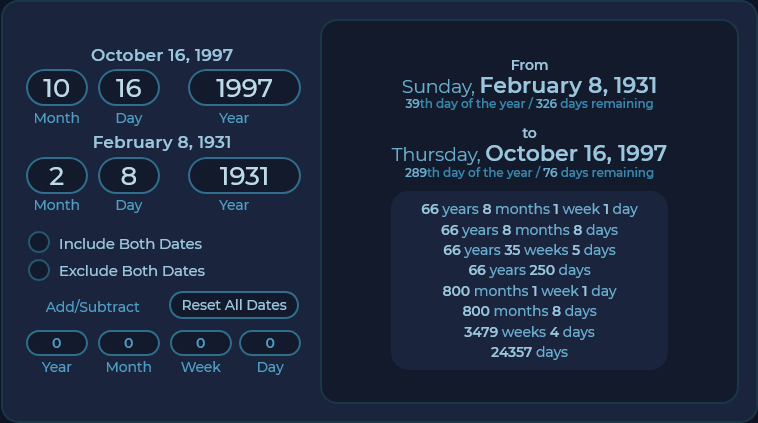 October 16, 1997

10
Month

16
Day

1997
Year

February 8, 1931

2
Month

8
Day

1931
Year

Include Both Dates

Exclude Both Dates

Add/Subtract

Reset All Dates

0
Year

0
Month

0
Week

0
Day

From
Sunday, February 8, 1931
39th day of the year / 326 days remaining

to
Thursday, October 16, 1997
289th day of the year / 76 days remaining

66 years 8 months 1 week 1 day
66 years 8 months 8 days
66 years 35 weeks 5 days
66 years 250 days
800 months 1 week 1 day
800 months 8 days
3479 weeks 4 days
24357 days